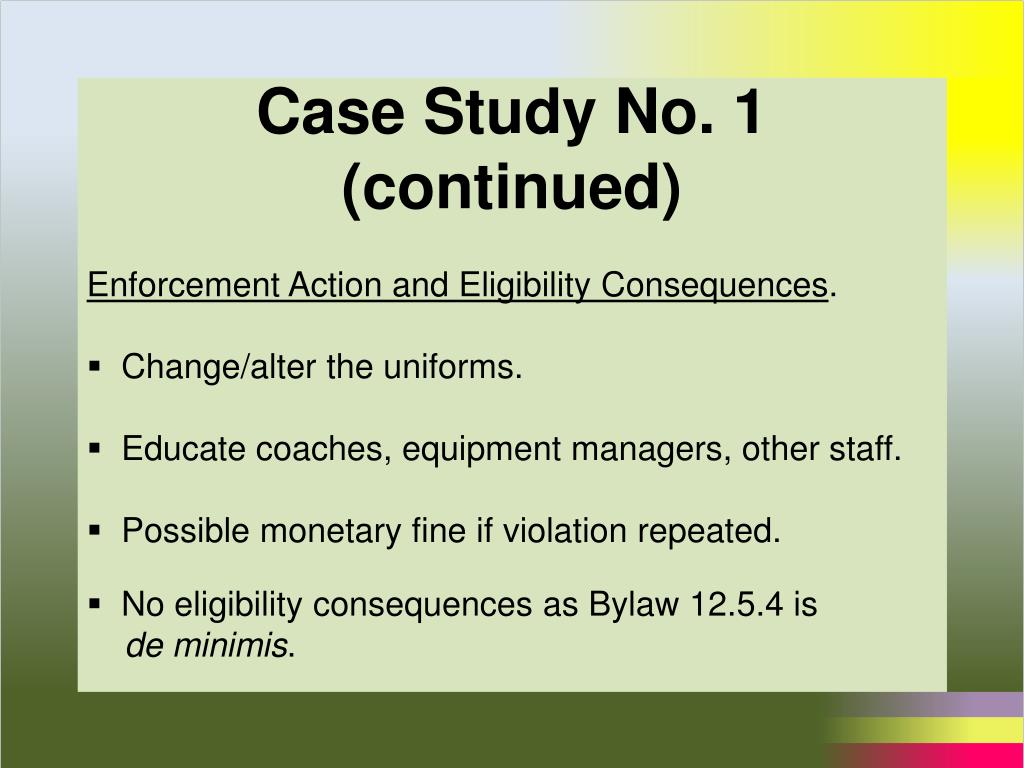 Case Study No. 1 (continued)

Enforcement Action and Eligibility Consequences.

▪ Change/alter the uniforms.

▪ Educate coaches, equipment managers, other staff.

▪ Possible monetary fine if violation repeated.

▪ No eligibility consequences as Bylaw 12.5.4 is de minimis.